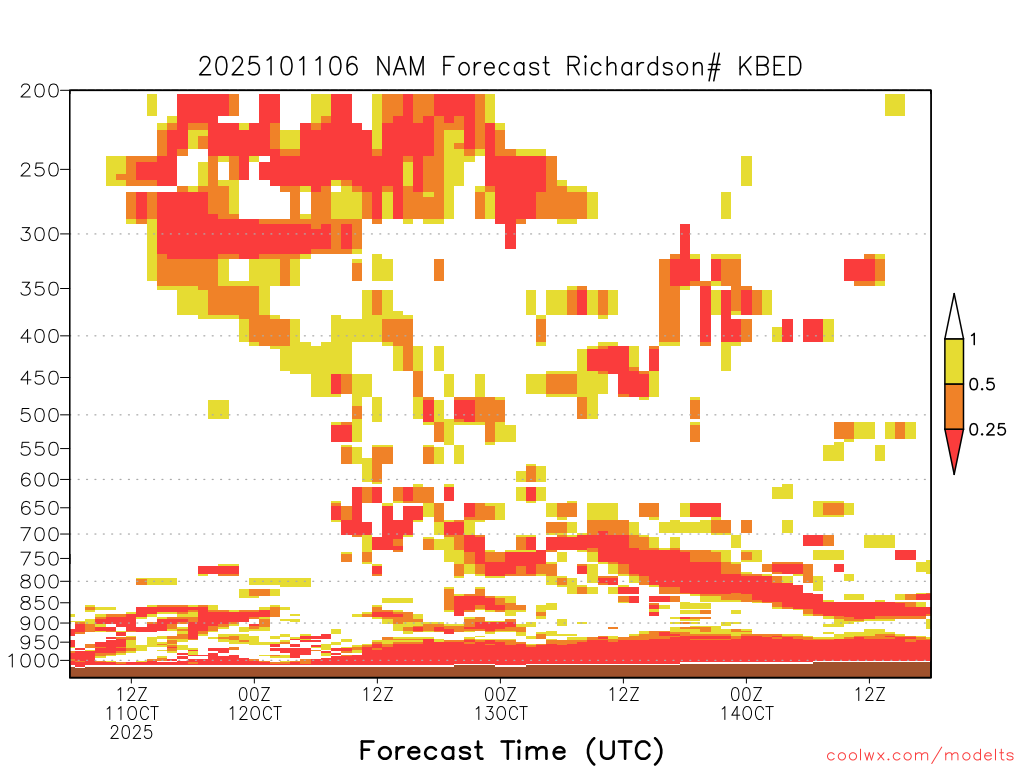 2025101106 NAM Forecast Richardson# KBED

200
250
300
350
400
450
500
550
600
650
700
750
800
850
900
950
1000

1
0.5
0.25

12Z
11OCT
2025
00Z
12OCT
12Z
00Z
13OCT
12Z
00Z
14OCT
12Z

Forecast Time (UTC)

coolwx.com/modelts